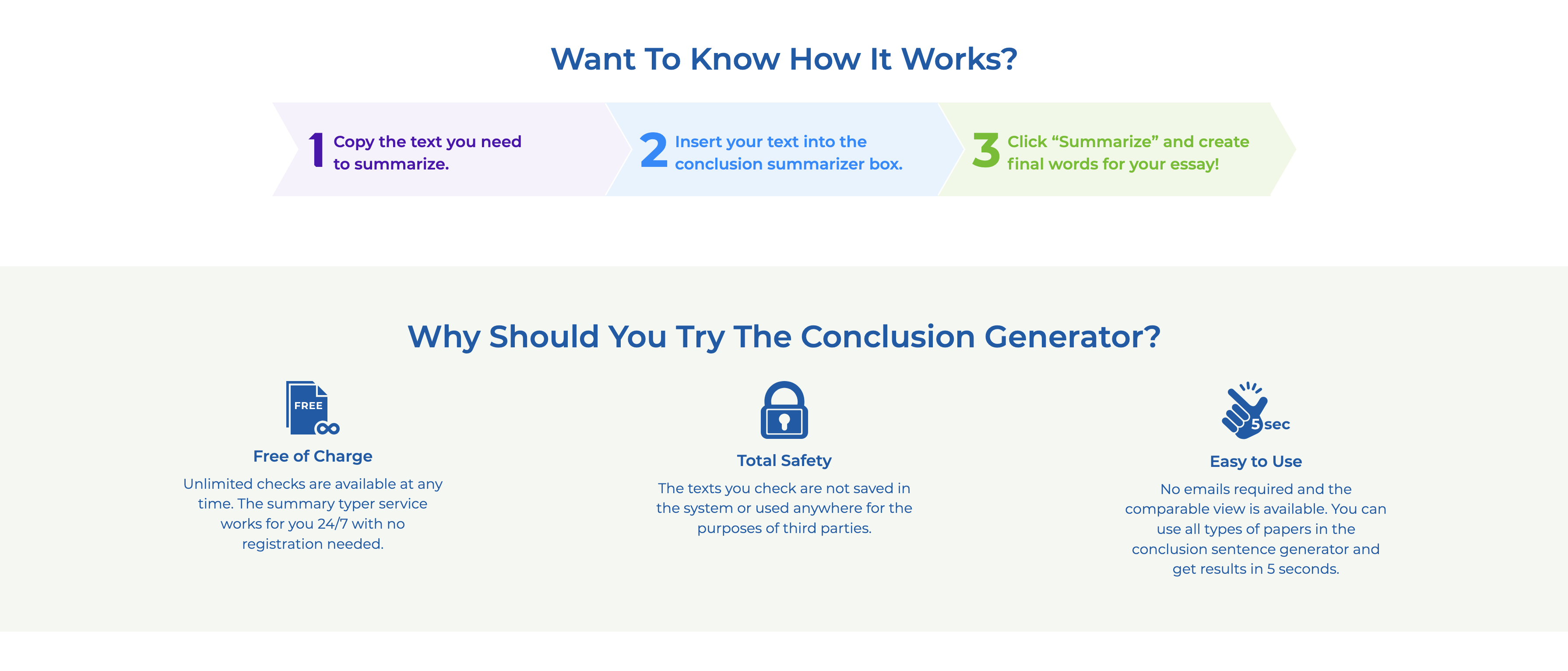 Want To Know How It Works?

1 Copy the text you need to summarize.

2 Insert your text into the conclusion summarizer box.

3 Click “Summarize” and create final words for your essay!

Why Should You Try The Conclusion Generator?

FREE

Free of Charge

Unlimited checks are available at any time. The summary typer service works for you 24/7 with no registration needed.

Total Safety

The texts you check are not saved in the system or used anywhere for the purposes of third parties.

5 sec

Easy to Use

No emails required and the comparable view is available. You can use all types of papers in the conclusion sentence generator and get results in 5 seconds.